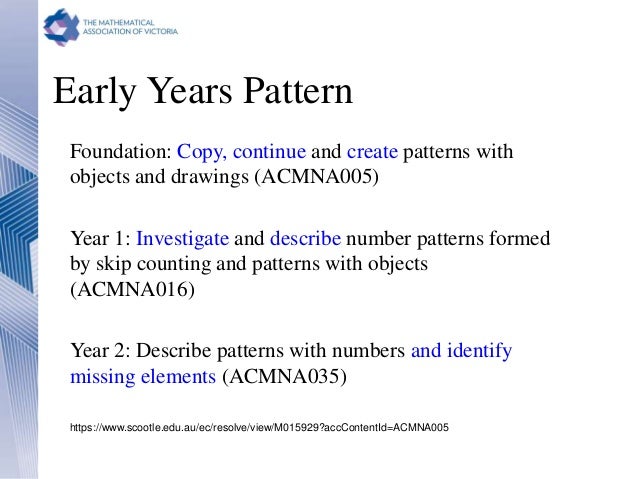 THE MATHEMATICAL ASSOCIATION OF VICTORIA

Early Years Pattern

Foundation: Copy, continue and create patterns with objects and drawings (ACMNA005)

Year 1: Investigate and describe number patterns formed by skip counting and patterns with objects (ACMNA016)

Year 2: Describe patterns with numbers and identify missing elements (ACMNA035)

https://www.scootle.edu.au/ec/resolve/view/M015929?accContentId=ACMNA005